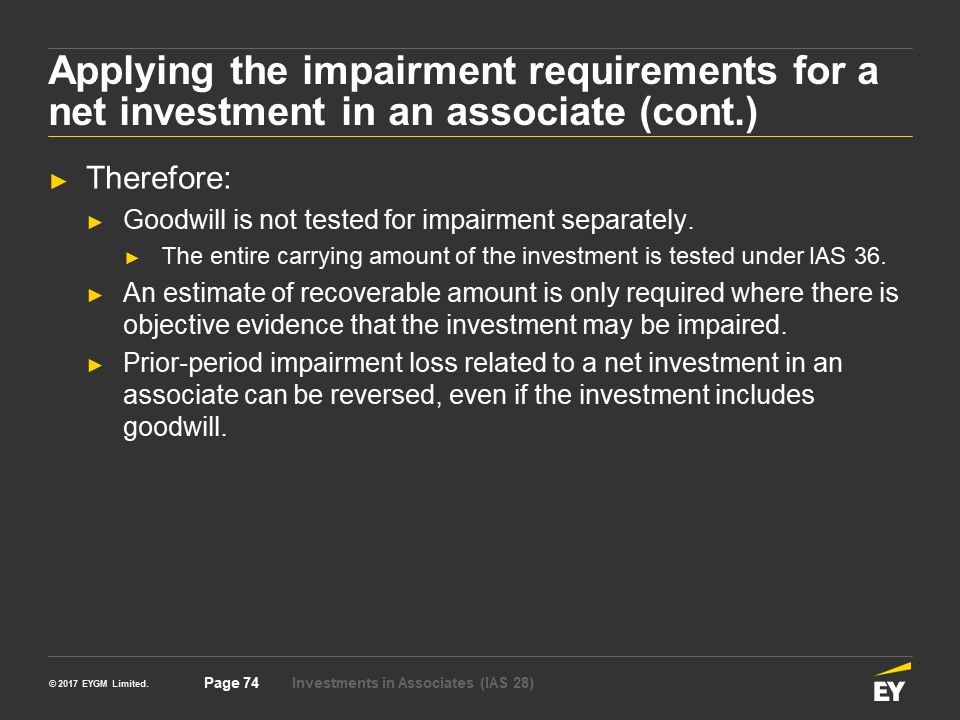 Applying the impairment requirements for a net investment in an associate (cont.)

► Therefore:

► Goodwill is not tested for impairment separately.

► The entire carrying amount of the investment is tested under IAS 36.

► An estimate of recoverable amount is only required where there is objective evidence that the investment may be impaired.

► Prior-period impairment loss related to a net investment in an associate can be reversed, even if the investment includes goodwill.

© 2017 EYGM Limited. Page 74 Investments in Associates (IAS 28)

EY